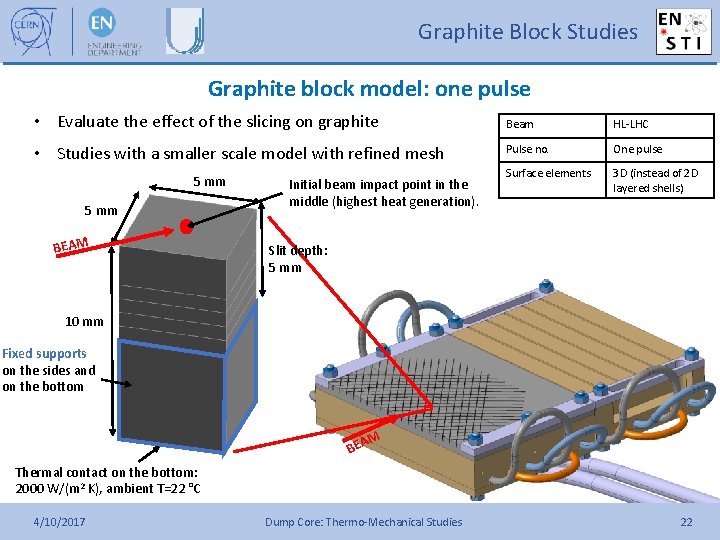 CERN

EN ENGINEERING DEPARTMENT

Graphite Block Studies

EN STI

Graphite block model: one pulse

• Evaluate the effect of the slicing on graphite

• Studies with a smaller scale model with refined mesh

| Beam | HL-LHC |
|---|---|
| Pulse no. | One pulse |
| Surface elements | 3D (instead of 2D layered shells) |

5 mm

5 mm

Initial beam impact point in the middle (highest heat generation).

BEAM

Slit depth: 5 mm

10 mm

Fixed supports on the sides and on the bottom

BEAM

Thermal contact on the bottom: 2000 W/(m² K), ambient T=22 °C

4/10/2017

Dump Core: Thermo-Mechanical Studies

22